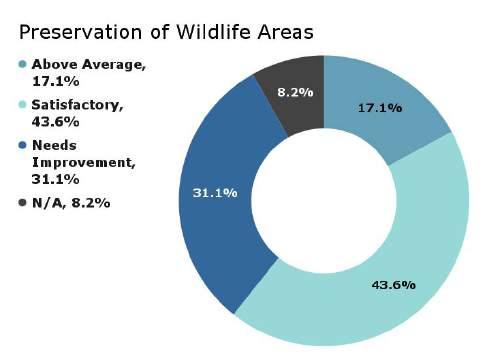 Preservation of Wildlife Areas

Above Average, 17.1%
Satisfactory, 43.6%
Needs Improvement, 31.1%
N/A, 8.2%

8.2%
17.1%
31.1%
43.6%